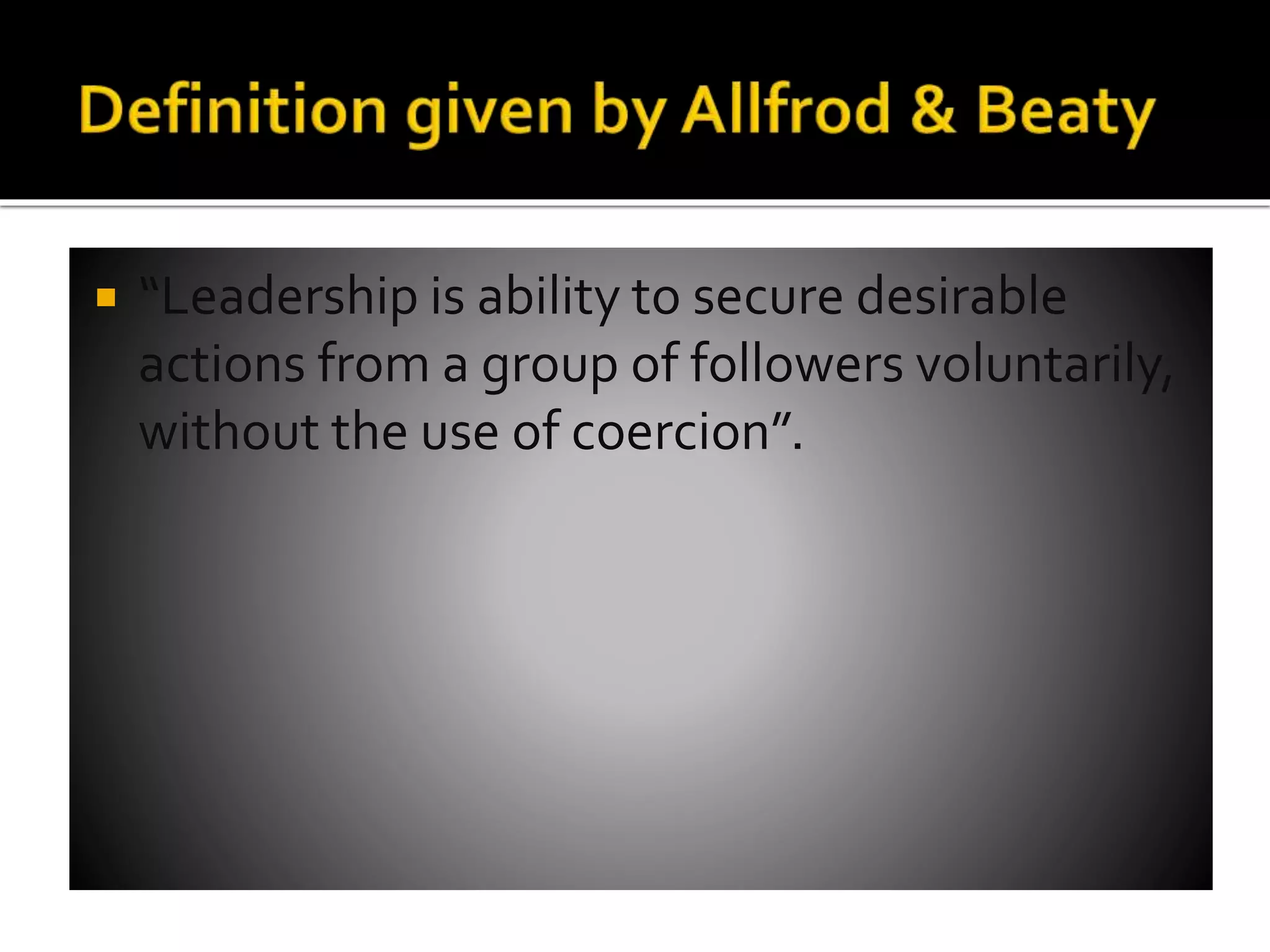 Definition given by Allfrod & Beaty

“Leadership is ability to secure desirable actions from a group of followers voluntarily, without the use of coercion”.